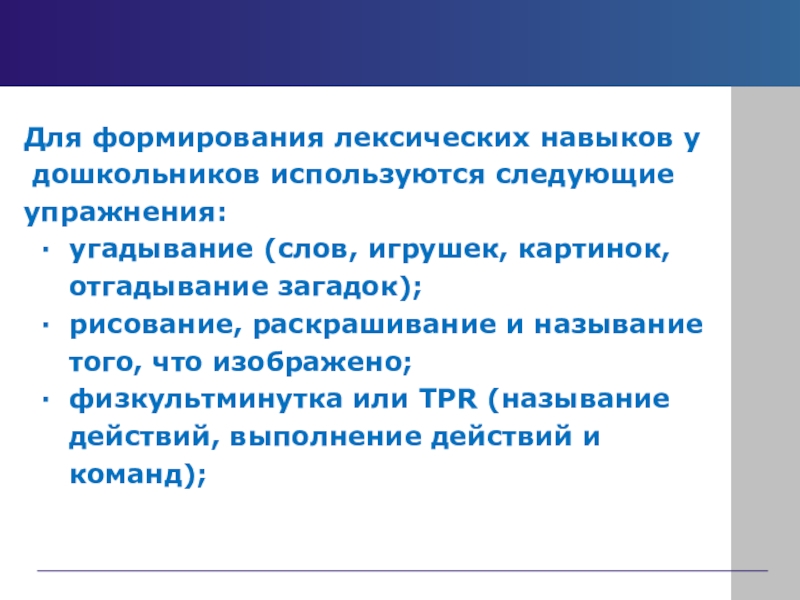 Для формирования лексических навыков у дошкольников используются следующие упражнения:

· угадывание (слов, игрушек, картинок, отгадывание загадок);
· рисование, раскрашивание и называние того, что изображено;
· физкультминутка или TPR (называние действий, выполнение действий и команд);